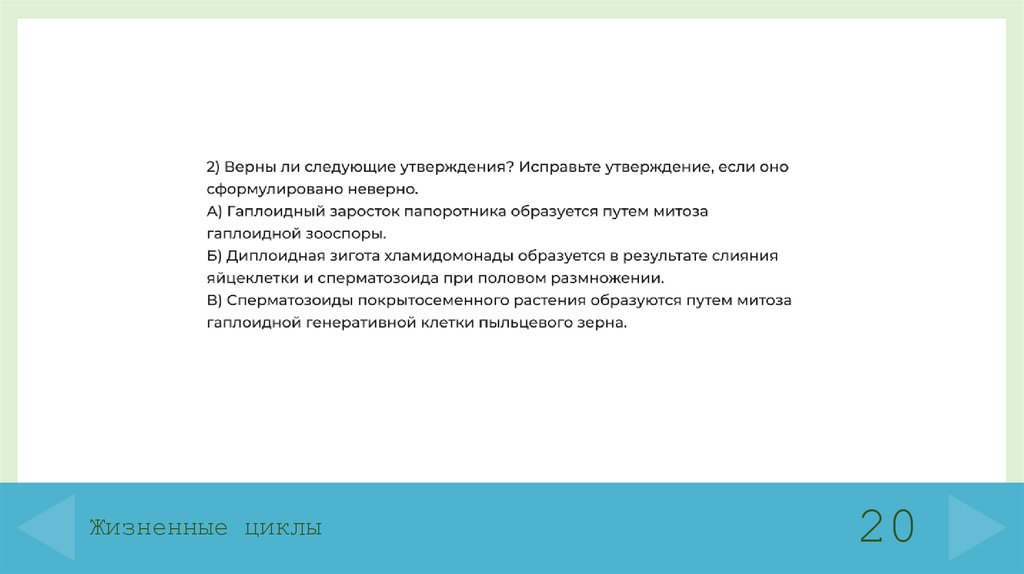 2) Верны ли следующие утверждения? Исправьте утверждение, если оно сформулировано неверно.
А) Гаплоидный заросток папоротника образуется путем митоза гаплоидной зооспоры.
Б) Диплоидная зигота хламидомонады образуется в результате слияния яйцеклетки и сперматозоида при половом размножении.
В) Сперматозоиды покрытосеменного растения образуются путем митоза гаплоидной генеративной клетки пыльцевого зерна.

Жизненные циклы

20